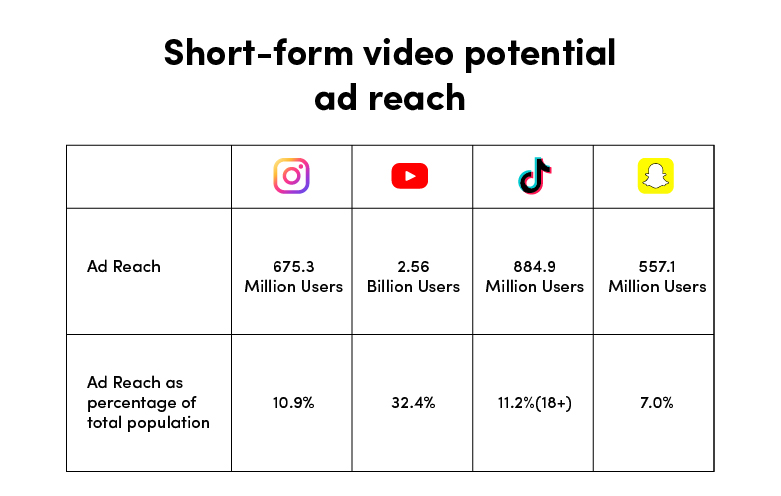 Short-form video potential ad reach

| | | | | |
|---|---|---|---|---|
| Ad Reach | 675.3 Million Users | 2.56 Billion Users | 884.9 Million Users | 557.1 Million Users |
| Ad Reach as percentage of total population | 10.9% | 32.4% | 11.2%(18+) | 7.0% |